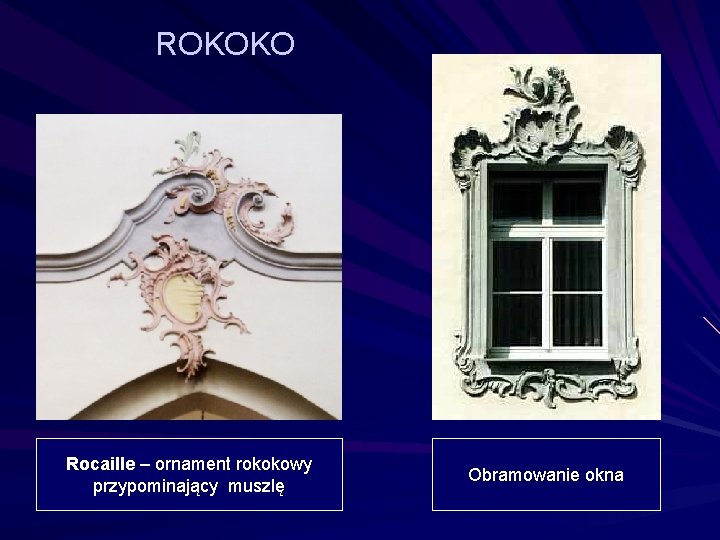 ROKOKO

Rocaille – ornament rokokowy przypominający muszlę

Obramowanie okna